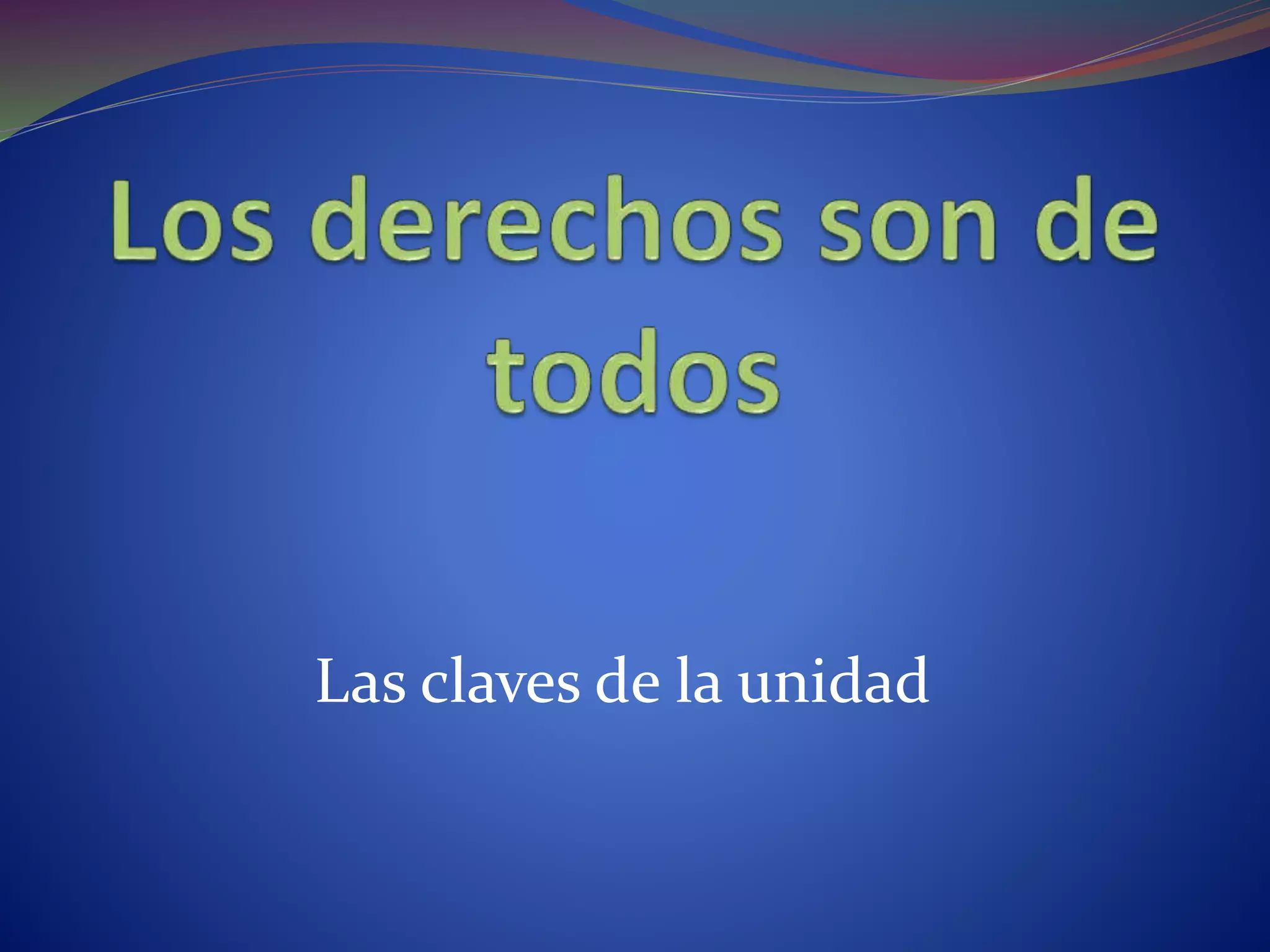 Los derechos son de todos

Las claves de la unidad